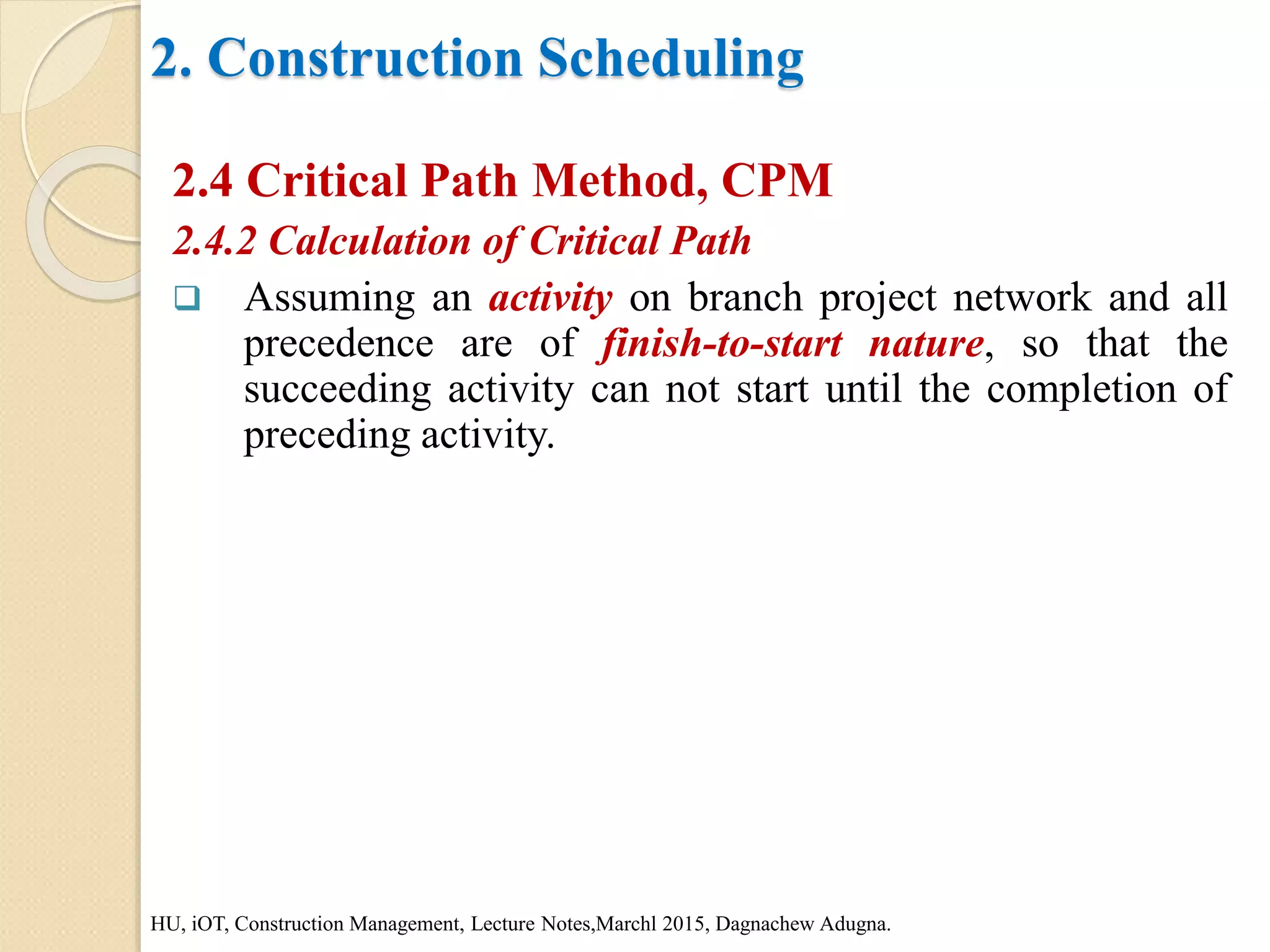 2. Construction Scheduling

2.4 Critical Path Method, CPM

2.4.2 Calculation of Critical Path

❑ Assuming an activity on branch project network and all precedence are of finish-to-start nature, so that the succeeding activity can not start until the completion of preceding activity.

HU, iOT, Construction Management, Lecture Notes,Marchl 2015, Dagnachew Adugna.